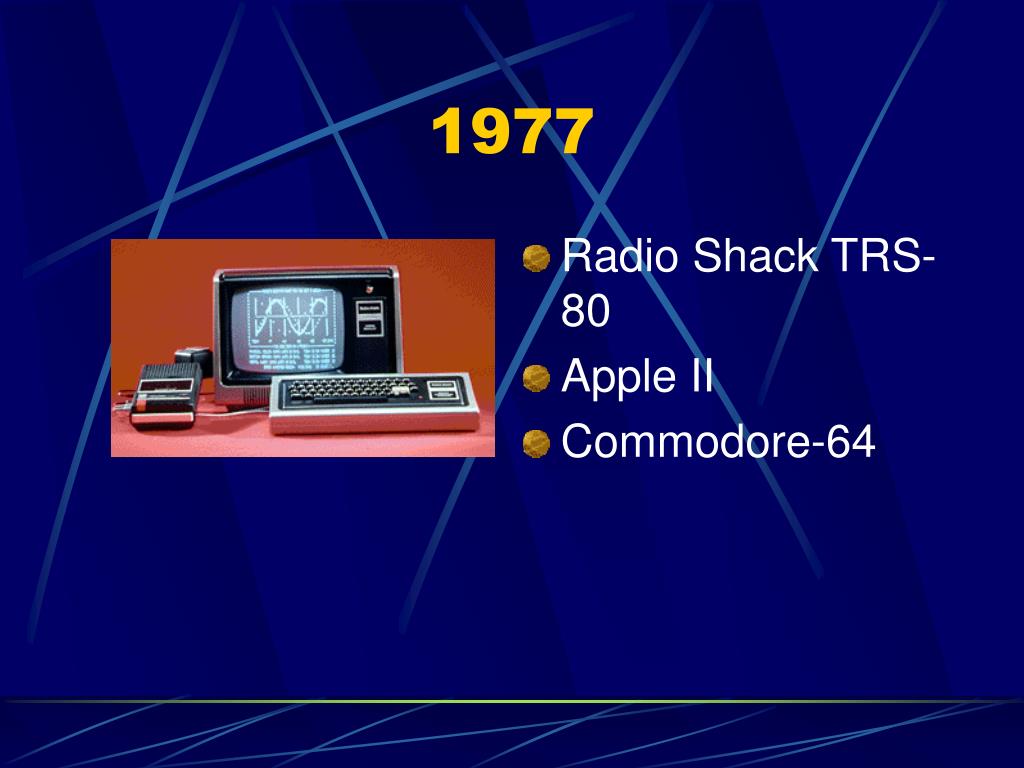 1977

Radio Shack TRS-80
Apple II
Commodore-64